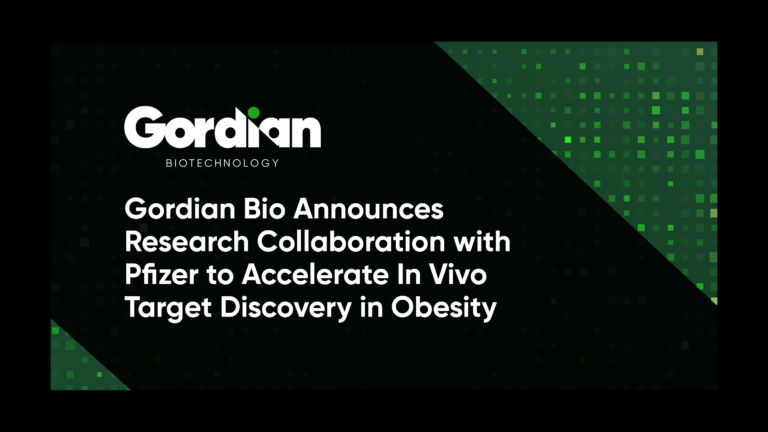 Gordian
BIOTECHNOLOGY

Gordian Bio Announces Research Collaboration with Pfizer to Accelerate In Vivo Target Discovery in Obesity